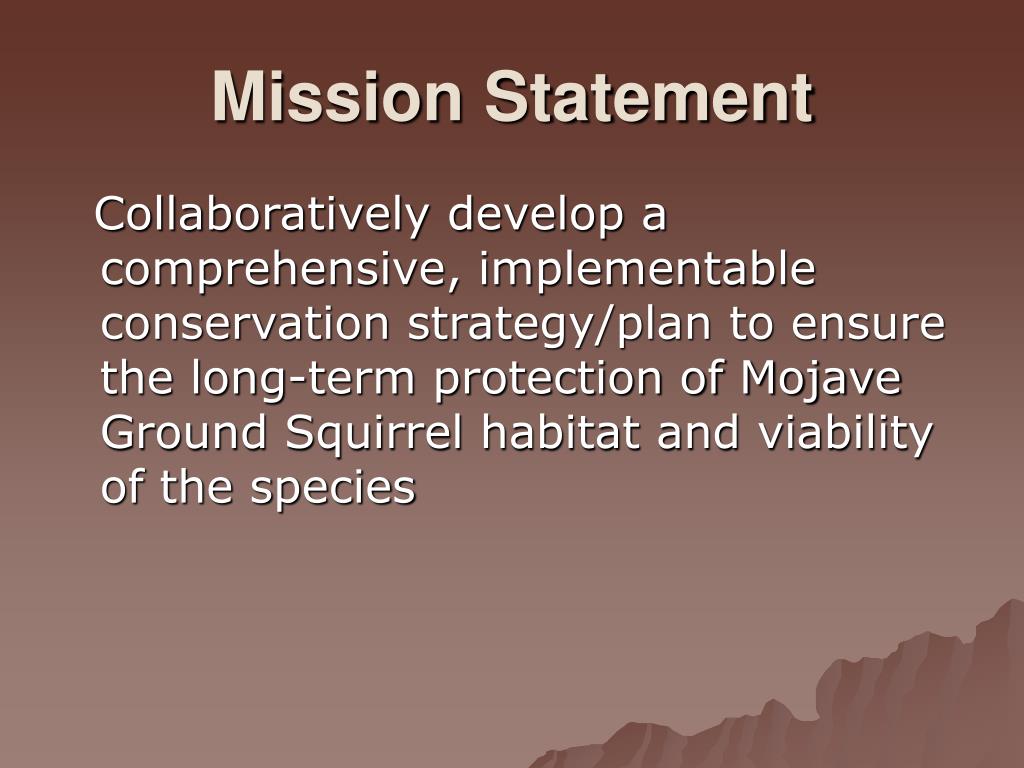 Mission Statement

Collaboratively develop a comprehensive, implementable conservation strategy/plan to ensure the long-term protection of Mojave Ground Squirrel habitat and viability of the species